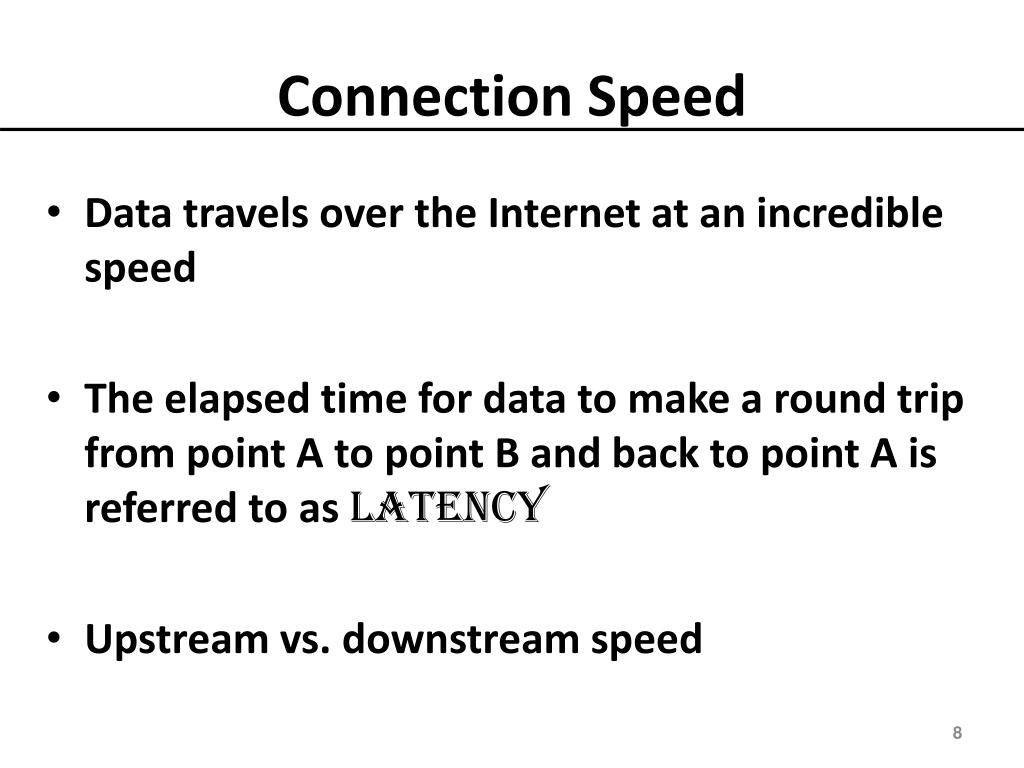 Connection Speed

• Data travels over the Internet at an incredible speed

• The elapsed time for data to make a round trip from point A to point B and back to point A is referred to as LATENCY

• Upstream vs. downstream speed

8